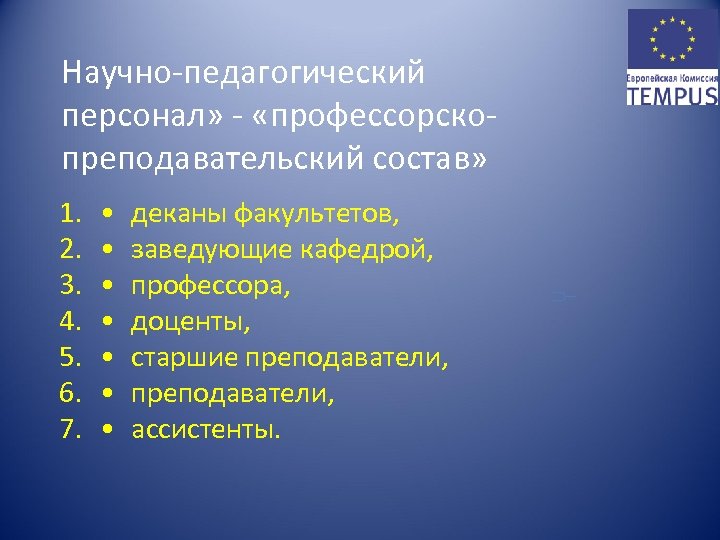 Европейская Комиссия
TEMPUS

Научно-педагогический персонал» - «профессорско-преподавательский состав»

1. • деканы факультетов,
2. • заведующие кафедрой,
3. • профессора,
4. • доценты,
5. • старшие преподаватели,
6. • преподаватели,
7. • ассистенты.